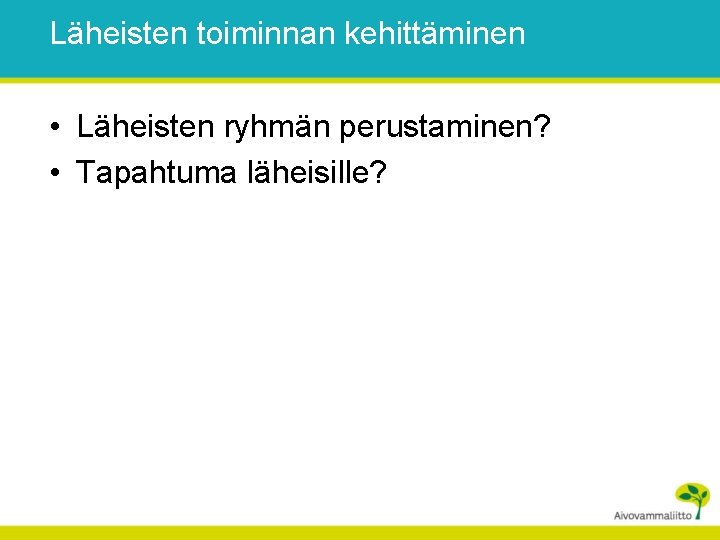 Läheisten toiminnan kehittäminen

• Läheisten ryhmän perustaminen?
• Tapahtuma läheisille?

Aivovammaliitto